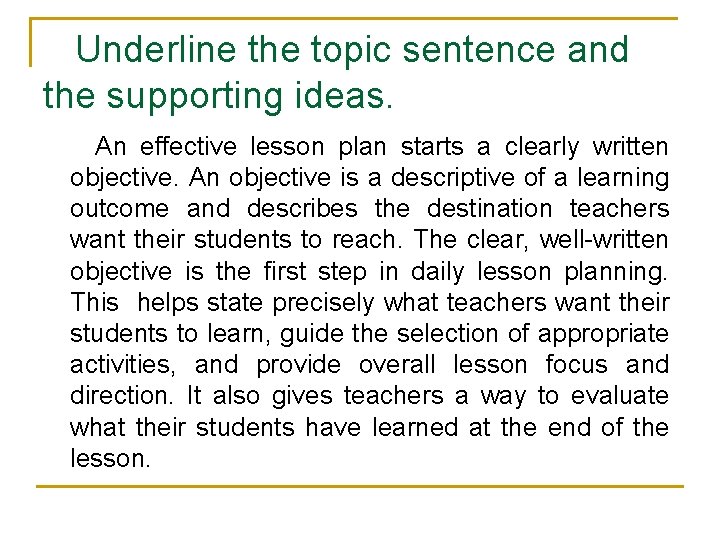 Underline the topic sentence and the supporting ideas.

An effective lesson plan starts a clearly written objective. An objective is a descriptive of a learning outcome and describes the destination teachers want their students to reach. The clear, well-written objective is the first step in daily lesson planning. This helps state precisely what teachers want their students to learn, guide the selection of appropriate activities, and provide overall lesson focus and direction. It also gives teachers a way to evaluate what their students have learned at the end of the lesson.